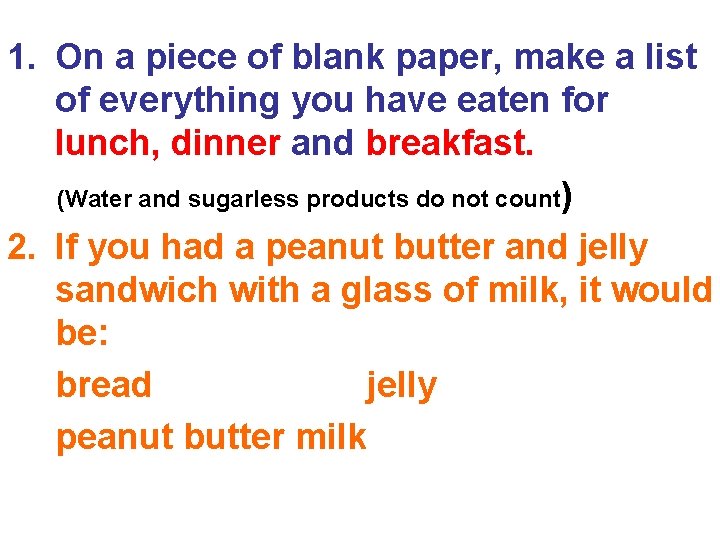 1. On a piece of blank paper, make a list of everything you have eaten for lunch, dinner and breakfast.

(Water and sugarless products do not count)

2. If you had a peanut butter and jelly sandwich with a glass of milk, it would be:

bread jelly

peanut butter milk